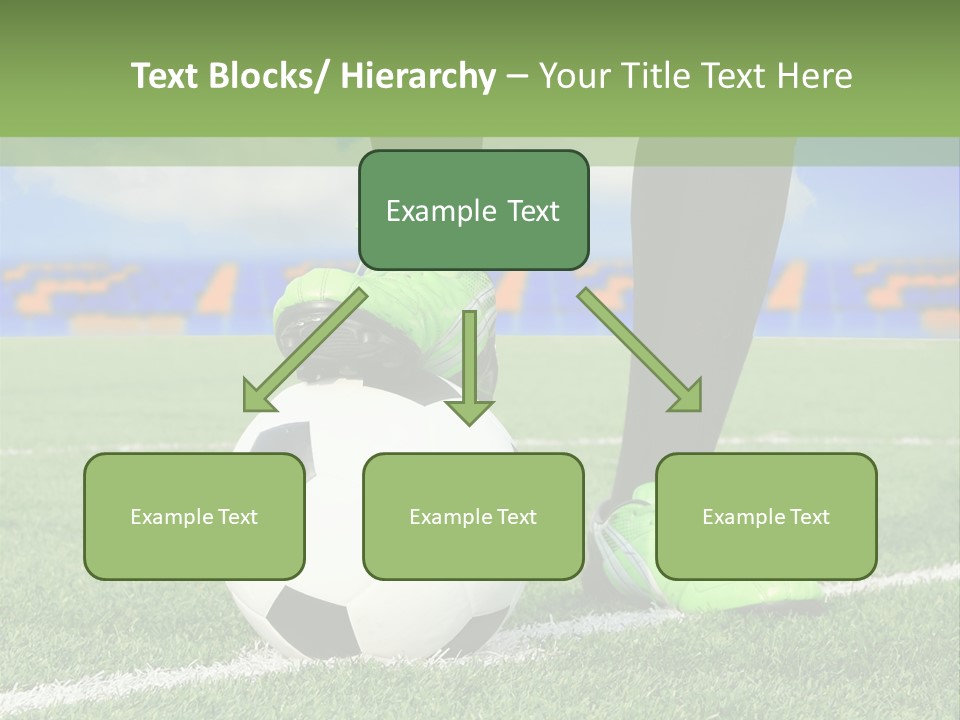 Text Blocks/ Hierarchy – Your Title Text Here

Example Text

Example Text

Example Text

Example Text